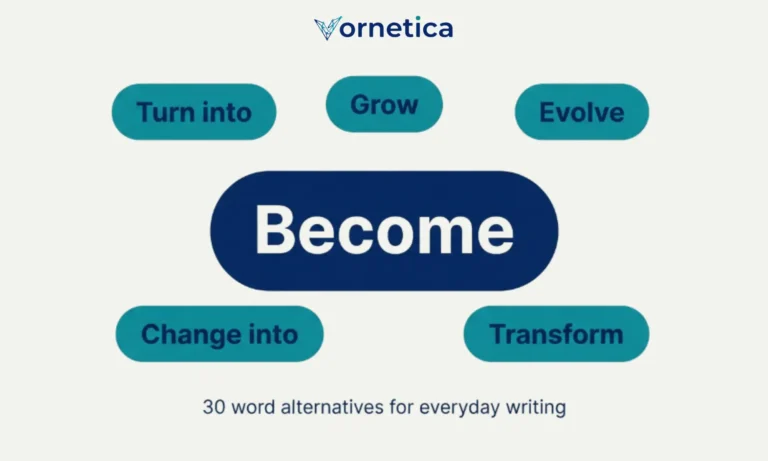 Vornetica

Turn into

Grow

Evolve

Become

Change into

Transform

30 word alternatives for everyday writing